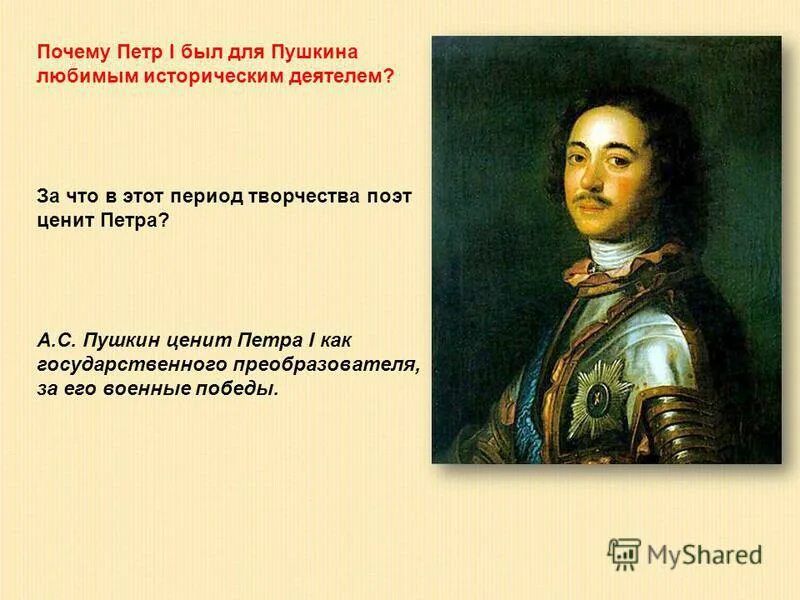 Почему Петр I был для Пушкина любимым историческим деятелем?

За что в этот период творчества поэт ценит Петра?

А.С. Пушкин ценит Петра I как государственного преобразователя, за его военные победы.

MyShared